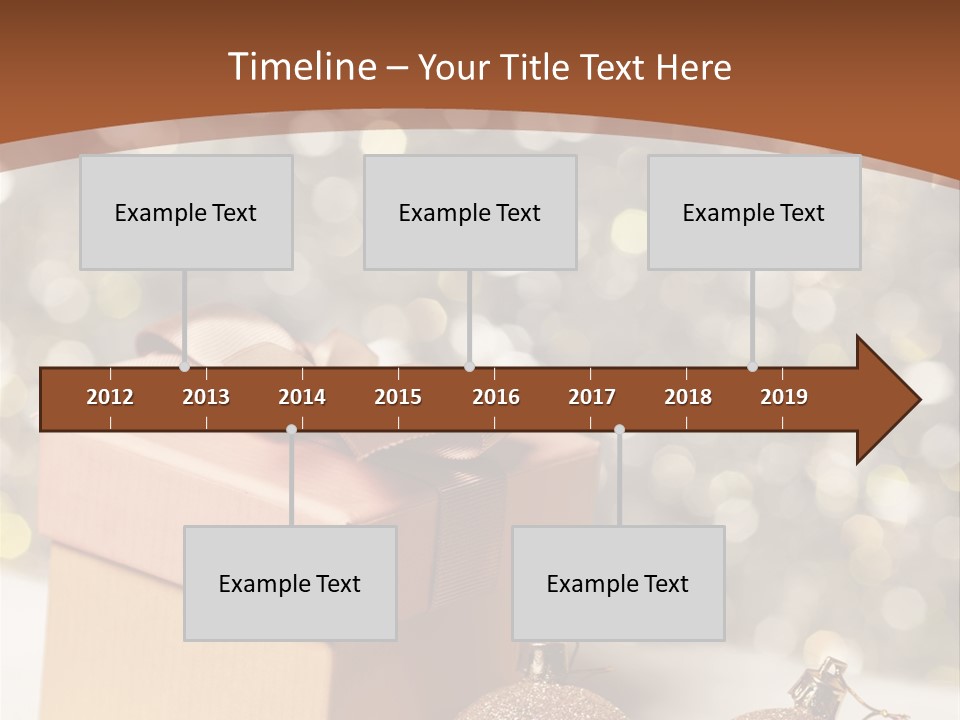 Timeline – Your Title Text Here

Example Text

Example Text

Example Text

2012 2013 2014 2015 2016 2017 2018 2019

Example Text

Example Text